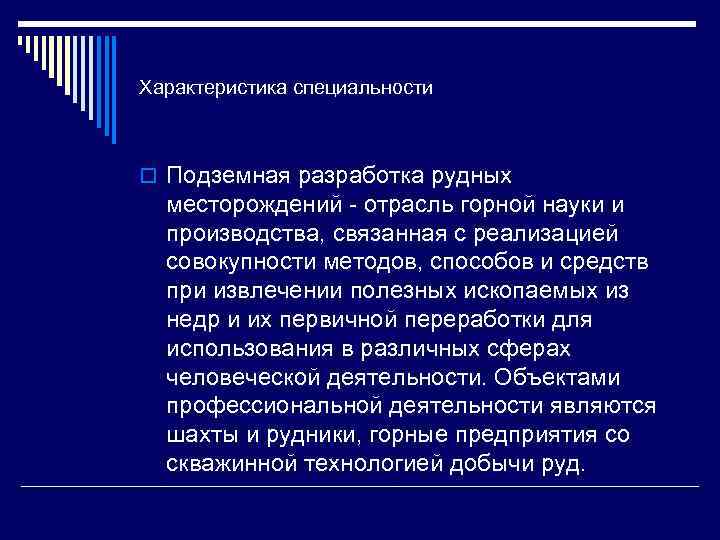 Характеристика специальности

Подземная разработка рудных месторождений - отрасль горной науки и производства, связанная с реализацией совокупности методов, способов и средств при извлечении полезных ископаемых из недр и их первичной переработки для использования в различных сферах человеческой деятельности. Объектами профессиональной деятельности являются шахты и рудники, горные предприятия со скважинной технологией добычи руд.